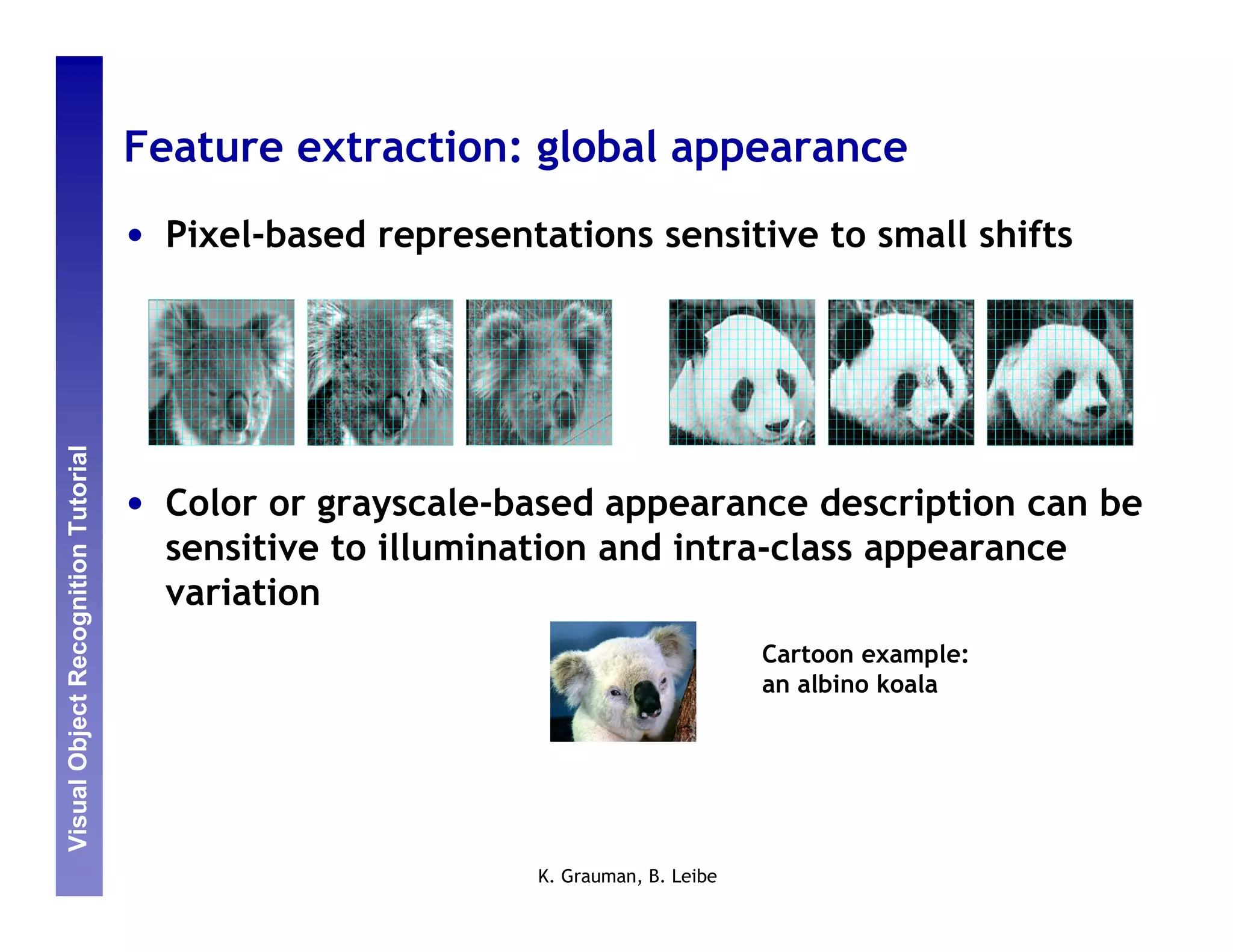 Visual Object Recognition Tutorial

Feature extraction: global appearance

• Pixel-based representations sensitive to small shifts

• Color or grayscale-based appearance description can be sensitive to illumination and intra-class appearance variation

Cartoon example: an albino koala

K. Grauman, B. Leibe